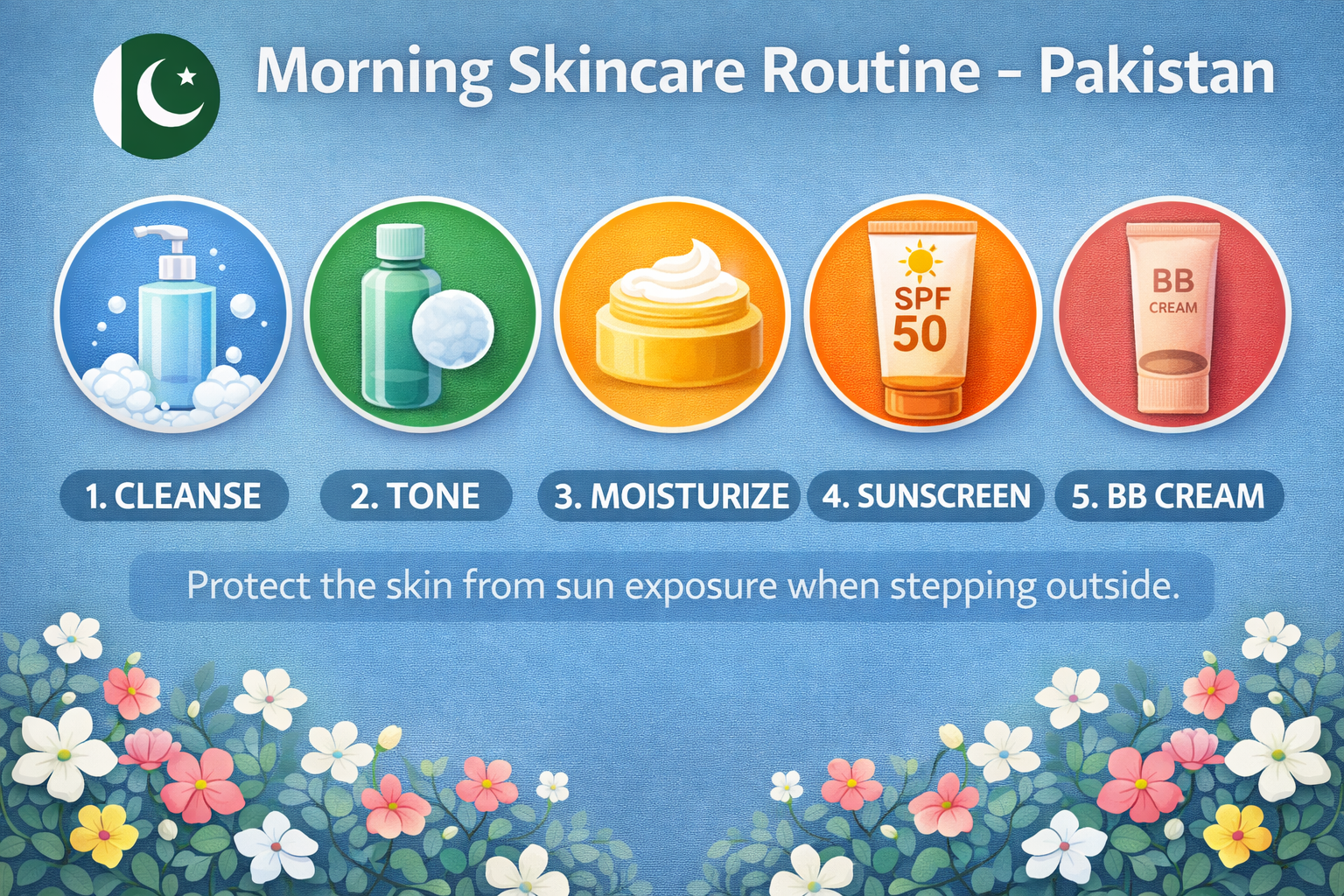 Morning Skincare Routine – Pakistan

SPF 50

BB CREAM

1. CLEANSE
2. TONE
3. MOISTURIZE
4. SUNSCREEN
5. BB CREAM

Protect the skin from sun exposure when stepping outside.